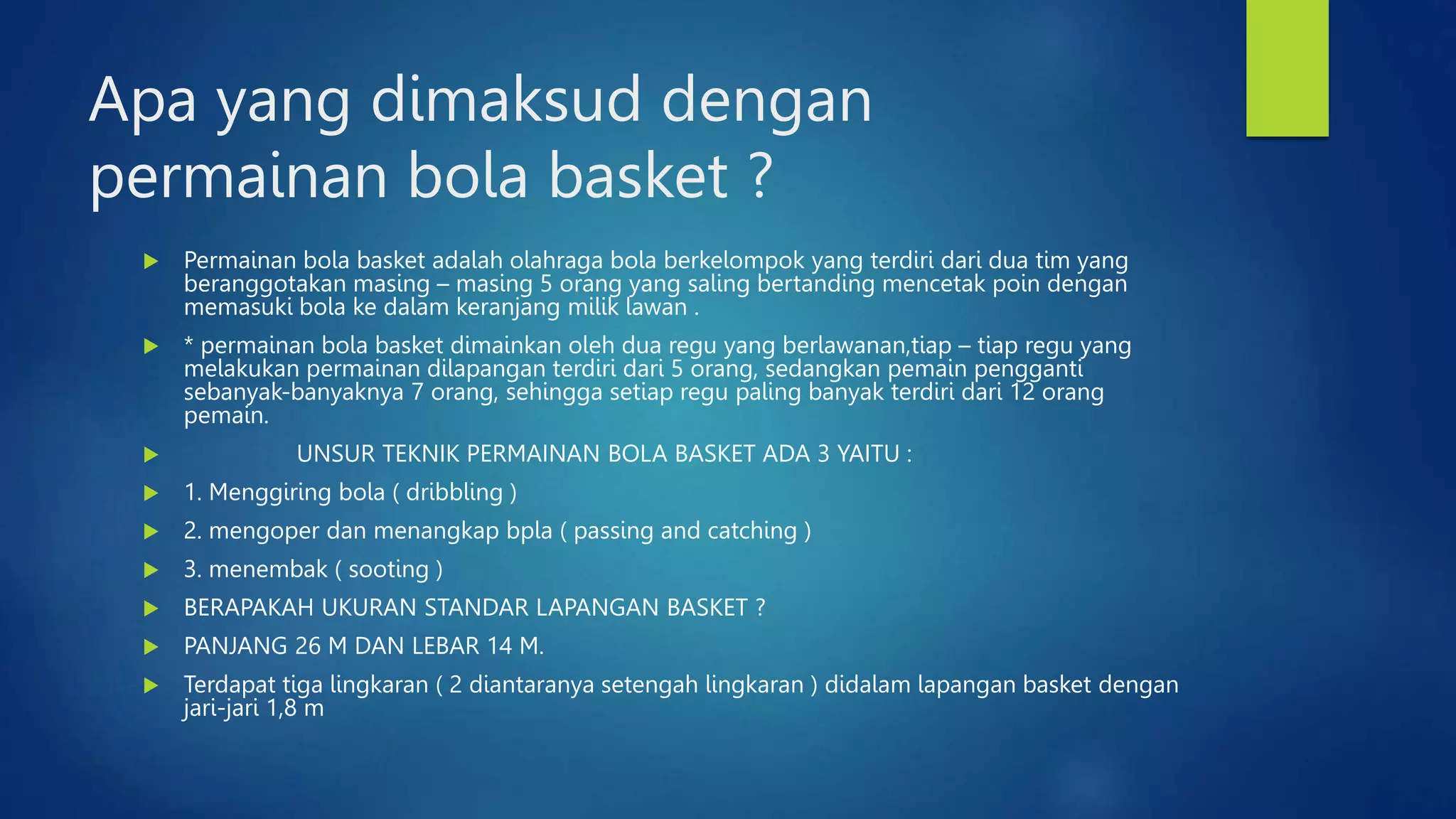 Apa yang dimaksud dengan permainan bola basket ?

Permainan bola basket adalah olahraga bola berkelompok yang terdiri dari dua tim yang beranggotakan masing – masing 5 orang yang saling bertanding mencetak poin dengan memasuki bola ke dalam keranjang milik lawan .

* permainan bola basket dimainkan oleh dua regu yang berlawanan,tiap – tiap regu yang melakukan permainan dilapangan terdiri dari 5 orang, sedangkan pemain pengganti sebanyak-banyaknya 7 orang, sehingga setiap regu paling banyak terdiri dari 12 orang pemain.

UNSUR TEKNIK PERMAINAN BOLA BASKET ADA 3 YAITU :

1. Menggiring bola ( dribbling )

2. mengoper dan menangkap bpla ( passing and catching )

3. menembak ( sooting )

BERAPAKAH UKURAN STANDAR LAPANGAN BASKET ?

PANJANG 26 M DAN LEBAR 14 M.

Terdapat tiga lingkaran ( 2 diantaranya setengah lingkaran ) didalam lapangan basket dengan jari-jari 1,8 m